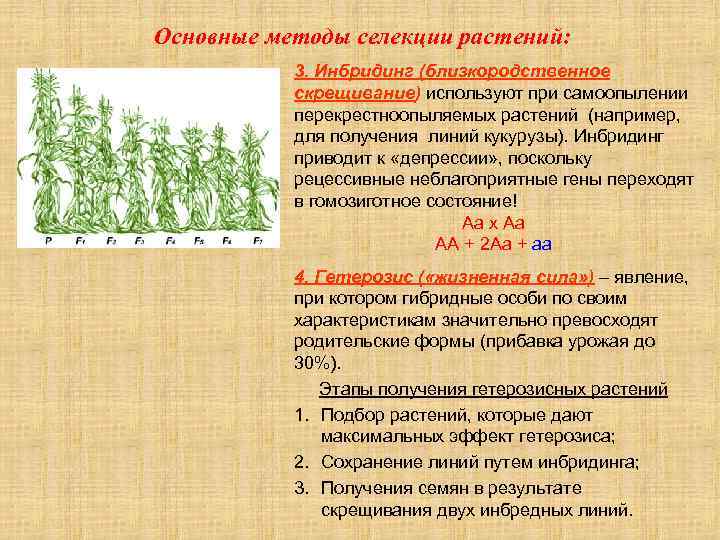 Основные методы селекции растений:

P F₁ F₂ F₃ F₄ F₅ F₆ F₇

3. Инбридинг (близкородственное скрещивание) используют при самоопылении перекрестноопыляемых растений (например, для получения линий кукурузы). Инбридинг приводит к «депрессии», поскольку рецессивные неблагоприятные гены переходят в гомозиготное состояние!

Аа х Аа
АА + 2Аа + аа

4. Гетерозис («жизненная сила») – явление, при котором гибридные особи по своим характеристикам значительно превосходят родительские формы (прибавка урожая до 30%).

Этапы получения гетерозисных растений

1. Подбор растений, которые дают максимальных эффект гетерозиса;
2. Сохранение линий путем инбридинга;
3. Получения семян в результате скрещивания двух инбредных линий.